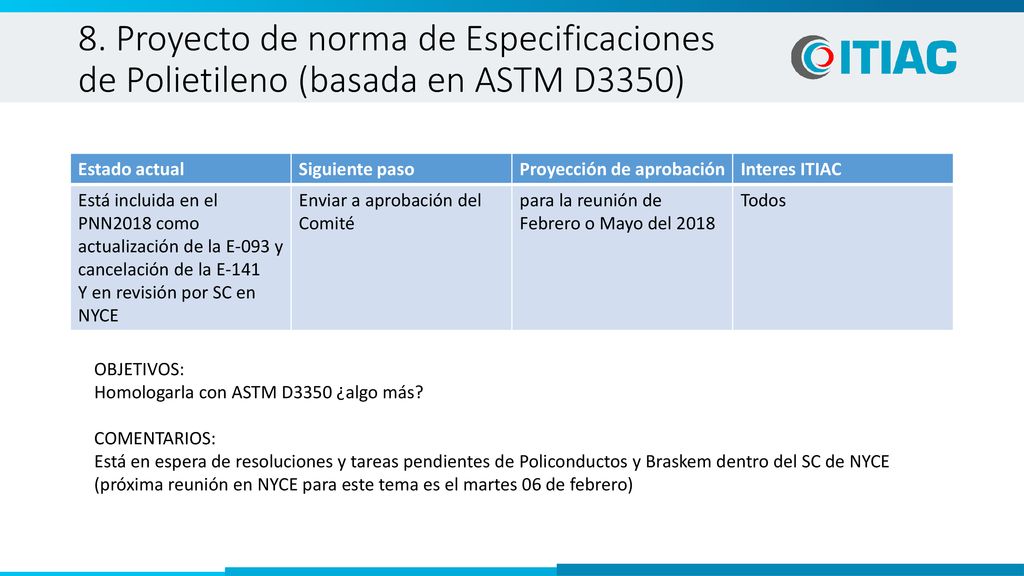 8. Proyecto de norma de Especificaciones de Polietileno (basada en ASTM D3350)

ITIAC

| Estado actual | Siguiente paso | Proyección de aprobación | Interes ITIAC |
|---|---|---|---|
| Está incluida en el PNN2018 como actualización de la E-093 y cancelación de la E-141 Y en revisión por SC en NYCE | Enviar a aprobación del Comité | para la reunión de Febrero o Mayo del 2018 | Todos |

OBJETIVOS:
Homologarla con ASTM D3350 ¿algo más?

COMENTARIOS:
Está en espera de resoluciones y tareas pendientes de Policonductos y Braskem dentro del SC de NYCE (próxima reunión en NYCE para este tema es el martes 06 de febrero)